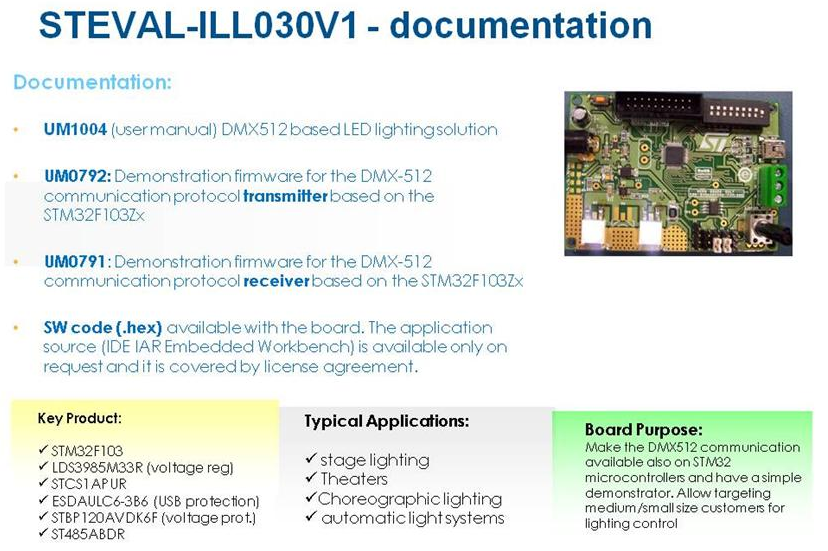 STEVAL-ILL030V1 - documentation

Documentation:

• UM1004 (user manual) DMX512 based LED lighting solution

• UM0792: Demonstration firmware for the DMX-512 communication protocol transmitter based on the STM32F103Zx

• UM0791: Demonstration firmware for the DMX-512 communication protocol receiver based on the STM32F103Zx

• SW code (.hex) available with the board. The application source (IDE IAR Embedded Workbench) is available only on request and it is covered by license agreement.

Key Product:
✓ STM32F103
✓ LDS3985M33R (voltage reg)
✓ STCS1APUR
✓ ESDAULC6-3B6 (USB protection)
✓ STBP120AVDK6F (voltage prot.)
✓ ST485ABDR

Typical Applications:
✓ stage lighting
✓ Theaters
✓ Choreographic lighting
✓ automatic light systems

Board Purpose:
Make the DMX512 communication available also on STM32 microcontrollers and have a simple demonstrator. Allow targeting medium/small size customers for lighting control